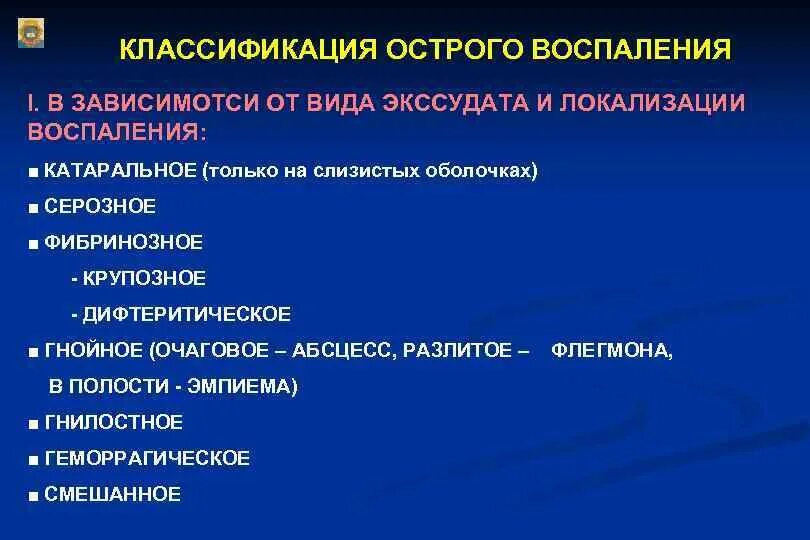 КЛАССИФИКАЦИЯ ОСТРОГО ВОСПАЛЕНИЯ

I. В ЗАВИСИМОТСИ ОТ ВИДА ЭКССУДАТА И ЛОКАЛИЗАЦИИ ВОСПАЛЕНИЯ:

■ КАТАРАЛЬНОЕ (только на слизистых оболочках)

■ СЕРОЗНОЕ

■ ФИБРИНОЗНОЕ

- КРУПОЗНОЕ

- ДИФТЕРИТИЧЕСКОЕ

■ ГНОЙНОЕ (ОЧАГОВОЕ – АБСЦЕСС, РАЗЛИТОЕ – ФЛЕГМОНА, В ПОЛОСТИ - ЭМПИЕМА)

■ ГНИЛОСТНОЕ

■ ГЕМОРРАГИЧЕСКОЕ

■ СМЕШАННОЕ